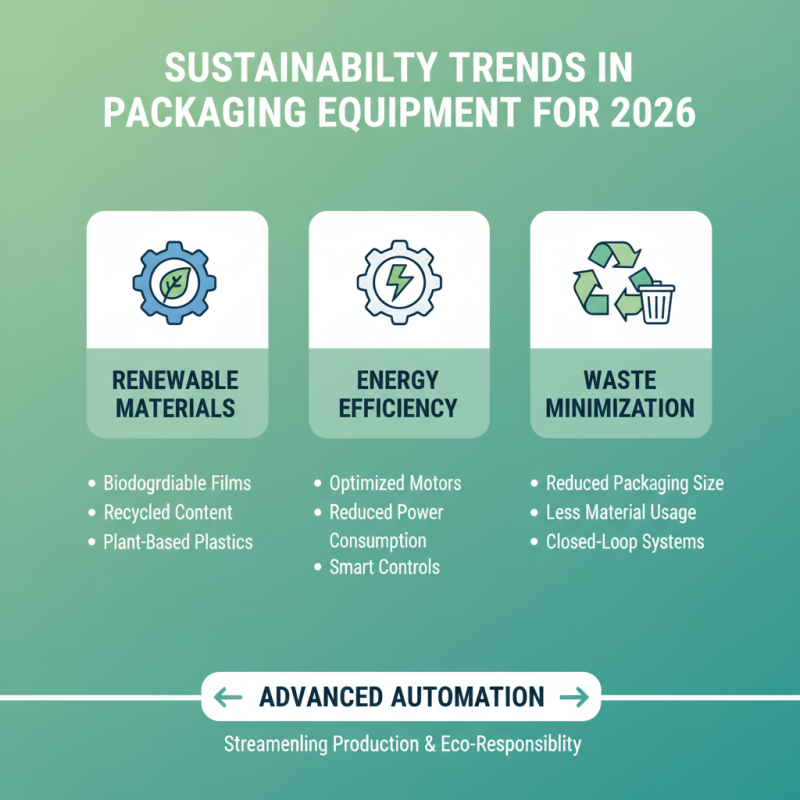 SUSTAINABILTY TRENDS IN PACKAGING EQUIPMENT FOR 2026

RENEWABLE MATERIALS

• Biodogrdiable Films
• Recycled Content
• Plant-Based Plastics

ENERGY EFFICIENCY

• Optimized Motors
• Reduced Power Consumption
• Smart Controls

WASTE MINIMIZATION

• Reduced Packaging Size
• Less Material Usage
• Closed-Loop Systems

← ADVANCED AUTOMATION →

Streamenling Production & Eco-Responsiblity